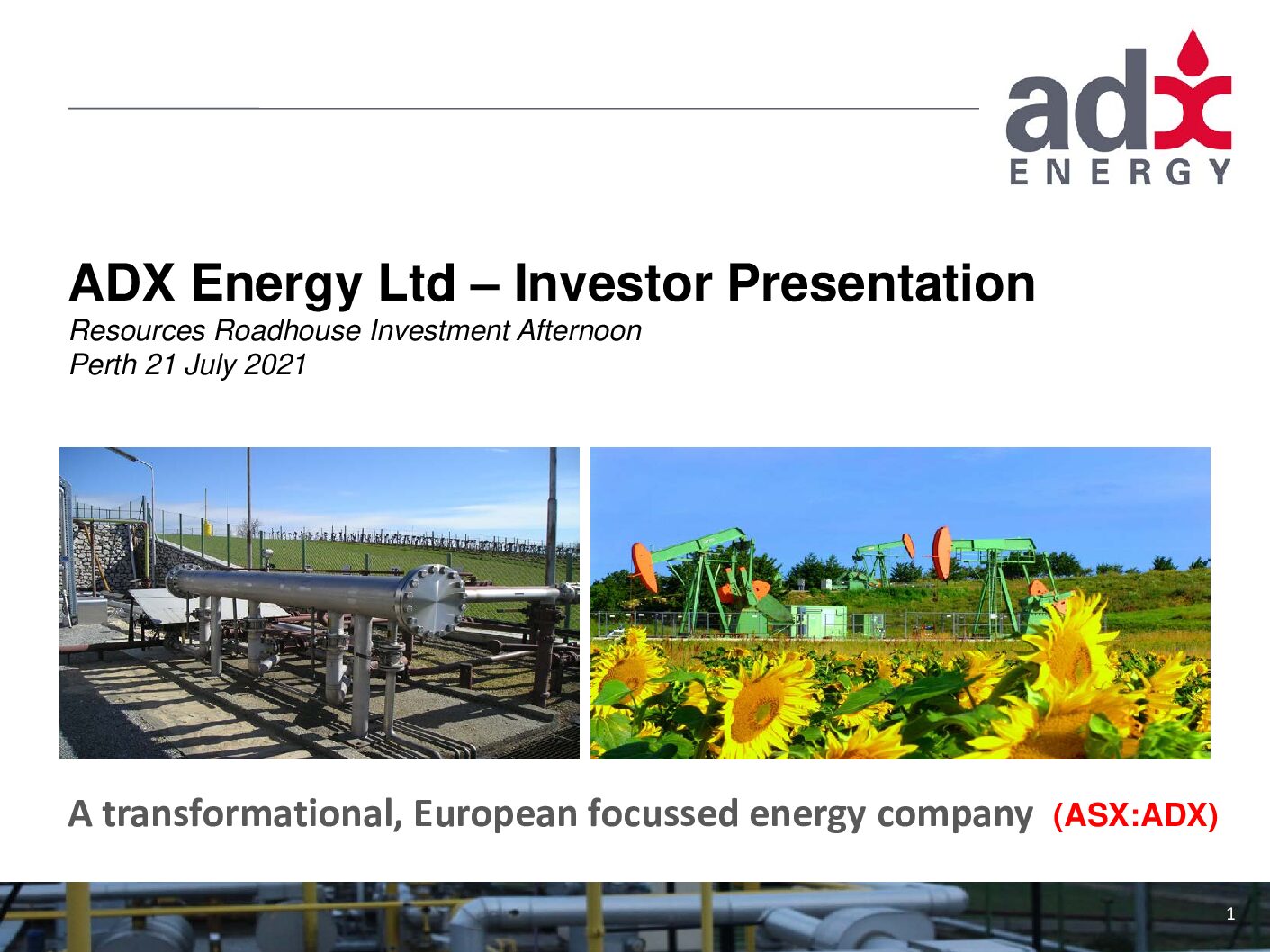 adx
ENERGY

ADX Energy Ltd – Investor Presentation
Resources Roadhouse Investment Afternoon
Perth 21 July 2021

A transformational, European focussed energy company (ASX:ADX)

1